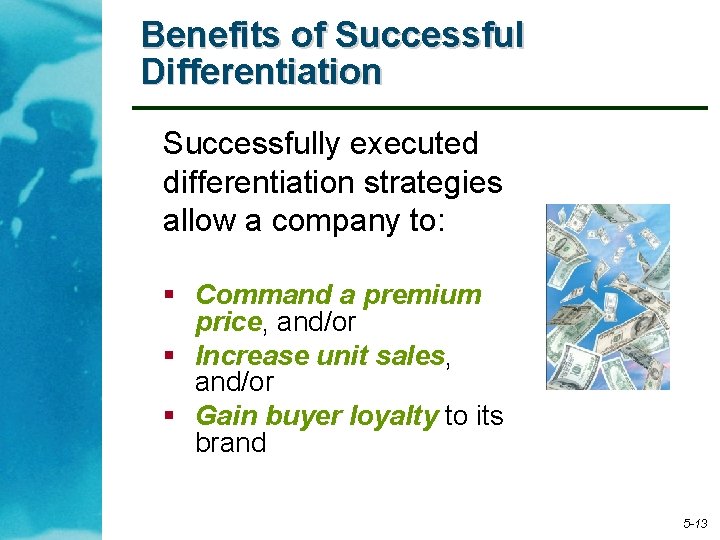 Benefits of Successful Differentiation

Successfully executed differentiation strategies allow a company to:

▪ Command a premium price, and/or
▪ Increase unit sales, and/or
▪ Gain buyer loyalty to its brand

5-13